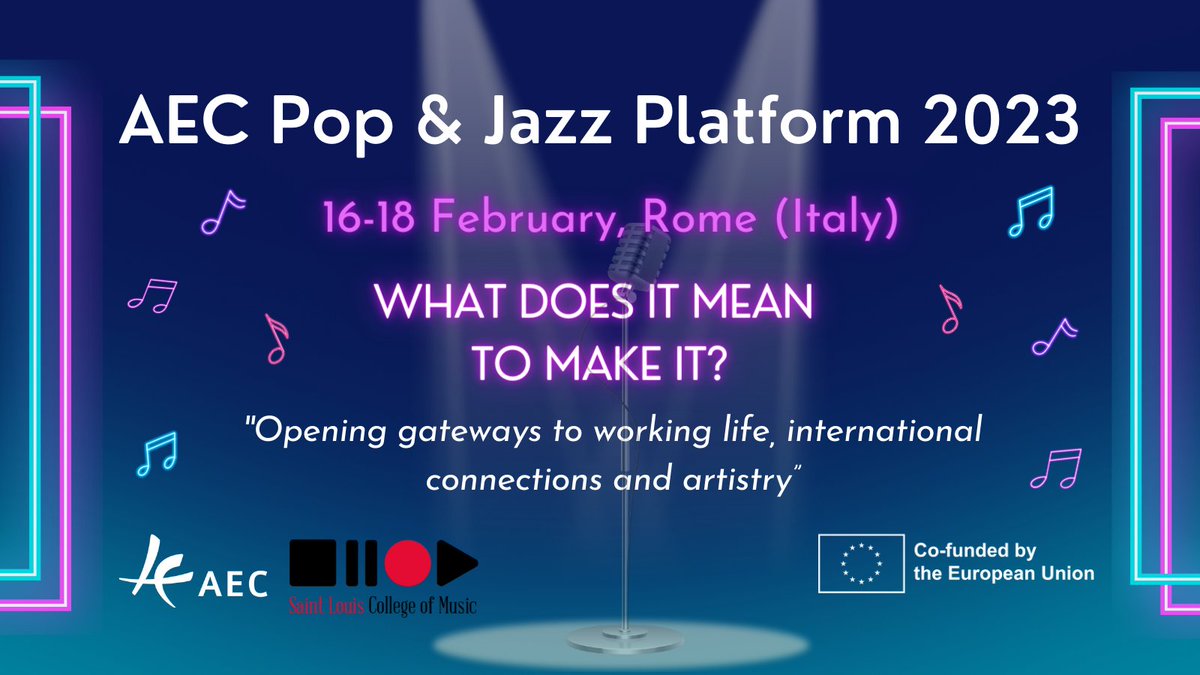 AEC Pop & Jazz Platform 2023

16-18 February, Rome (Italy)

WHAT DOES IT MEAN
TO MAKE IT?

"Opening gateways to working life, international connections and artistry"

AEC

Saint Louis College of Music

Co-funded by
the European Union